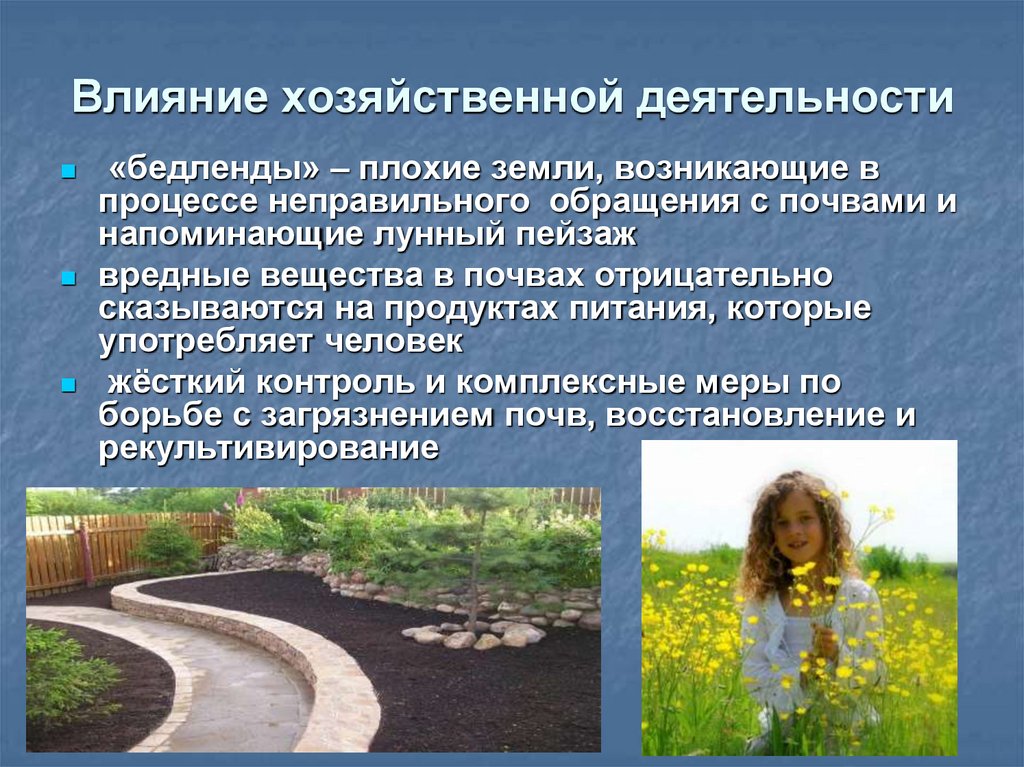 Влияние хозяйственной деятельности

«бедленды» – плохие земли, возникающие в процессе неправильного обращения с почвами и напоминающие лунный пейзаж

вредные вещества в почвах отрицательно сказываются на продуктах питания, которые употребляет человек

жёсткий контроль и комплексные меры по борьбе с загрязнением почв, восстановление и рекультивирование